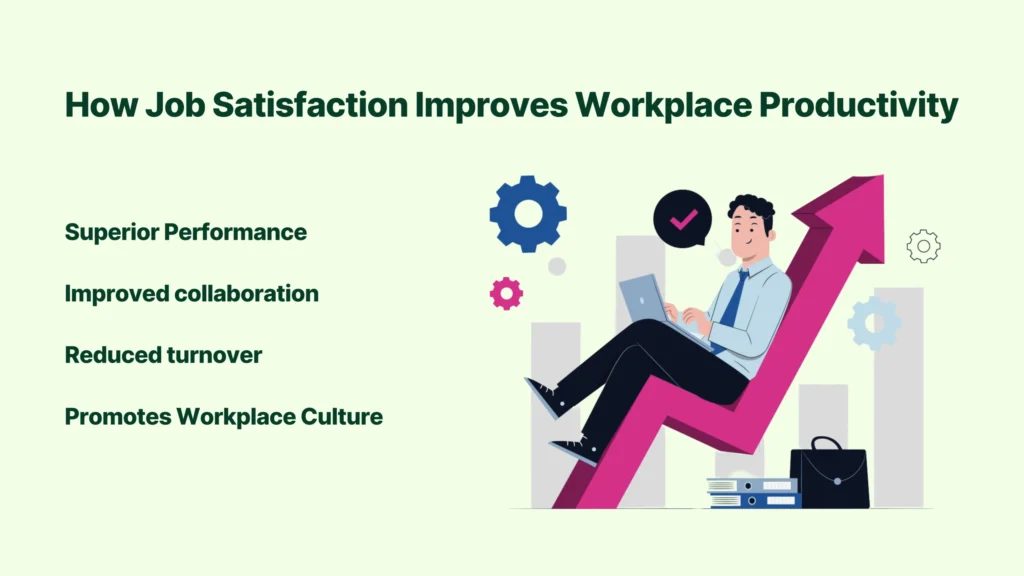 How Job Satisfaction Improves Workplace Productivity

Superior Performance

Improved collaboration

Reduced turnover

Promotes Workplace Culture